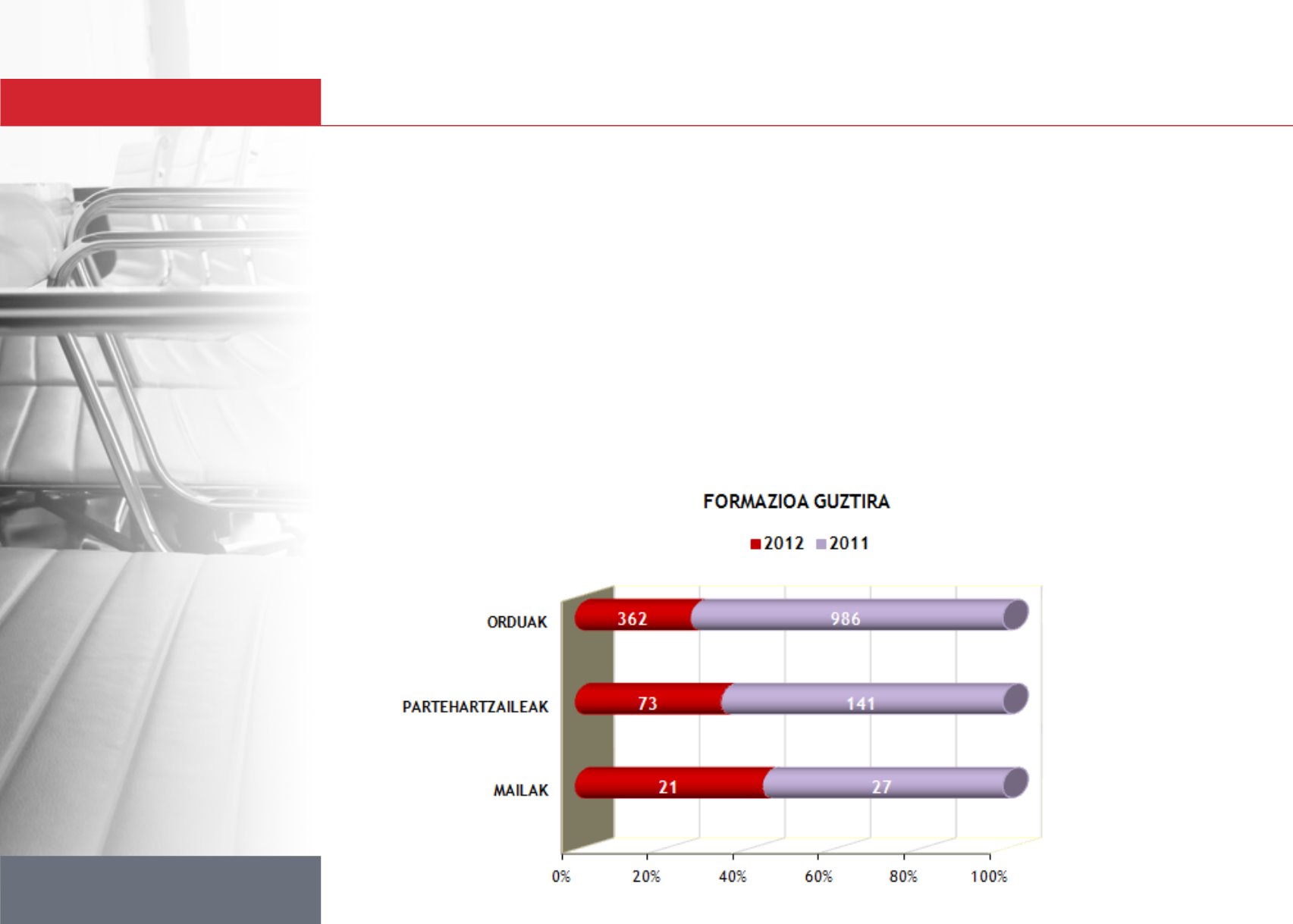 FORMAZIOA GUZTIRA

2012 2011

ORDUAK 362 986

PARTEHARTZAILEAK 73 141

MAILAK 21 27

0% 20% 40% 60% 80% 100%